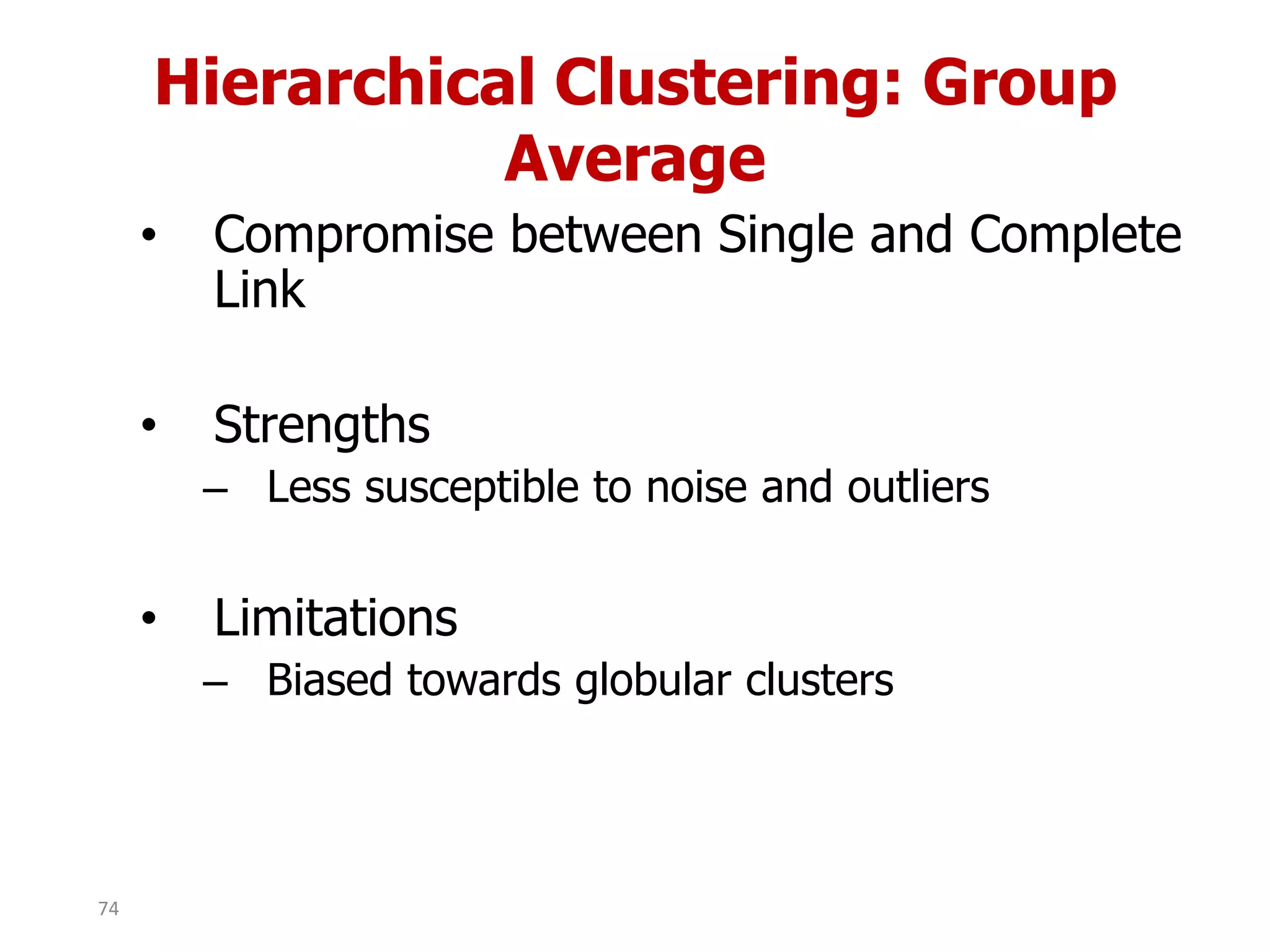 Hierarchical Clustering: Group Average

• Compromise between Single and Complete Link

• Strengths
– Less susceptible to noise and outliers

• Limitations
– Biased towards globular clusters

74